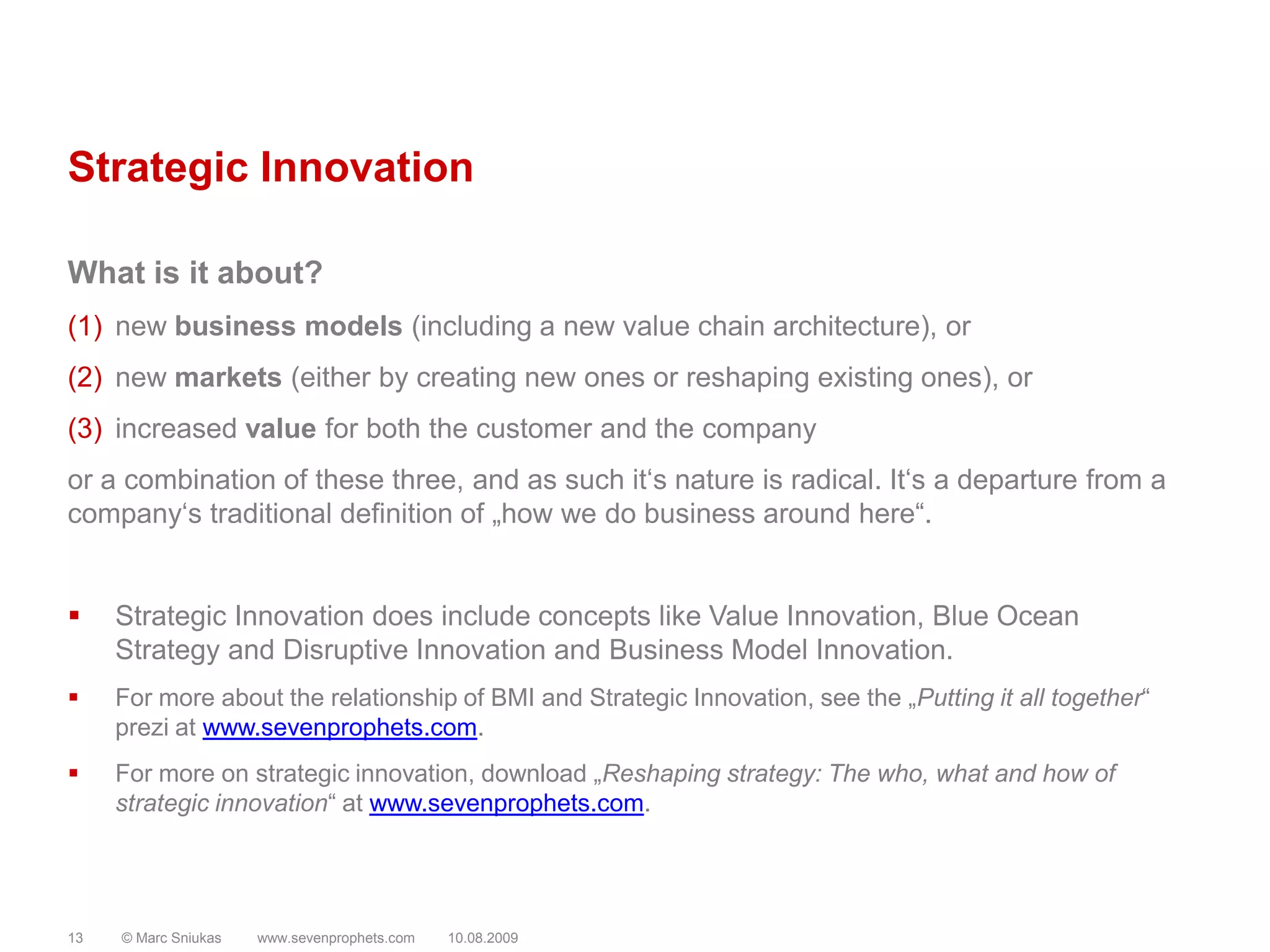 Strategic Innovation

What is it about?

(1) new business models (including a new value chain architecture), or

(2) new markets (either by creating new ones or reshaping existing ones), or

(3) increased value for both the customer and the company

or a combination of these three, and as such it‘s nature is radical. It‘s a departure from a company‘s traditional definition of „how we do business around here“.

▪ Strategic Innovation does include concepts like Value Innovation, Blue Ocean Strategy and Disruptive Innovation and Business Model Innovation.

▪ For more about the relationship of BMI and Strategic Innovation, see the „Putting it all together“ prezi at www.sevenprophets.com.

▪ For more on strategic innovation, download „Reshaping strategy: The who, what and how of strategic innovation“ at www.sevenprophets.com.

13 © Marc Sniukas www.sevenprophets.com 10.08.2009